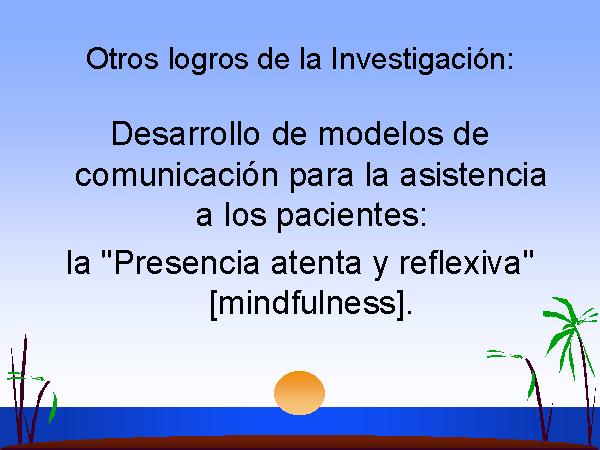 Otros logros de la Investigación:

Desarrollo de modelos de comunicación para la asistencia a los pacientes:
la "Presencia atenta y reflexiva" [mindfulness].